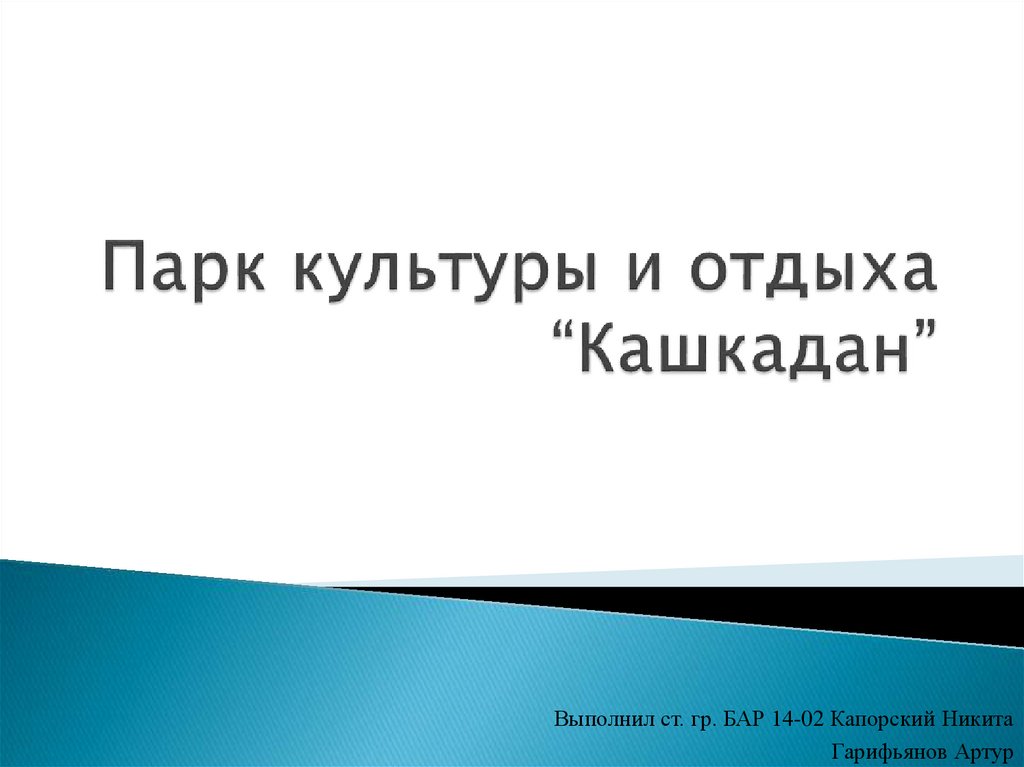 Парк культуры и отдыха “Кашкадан”

Выполнил ст. гр. БАР 14-02 Капорский Никита
Гарифьянов Артур